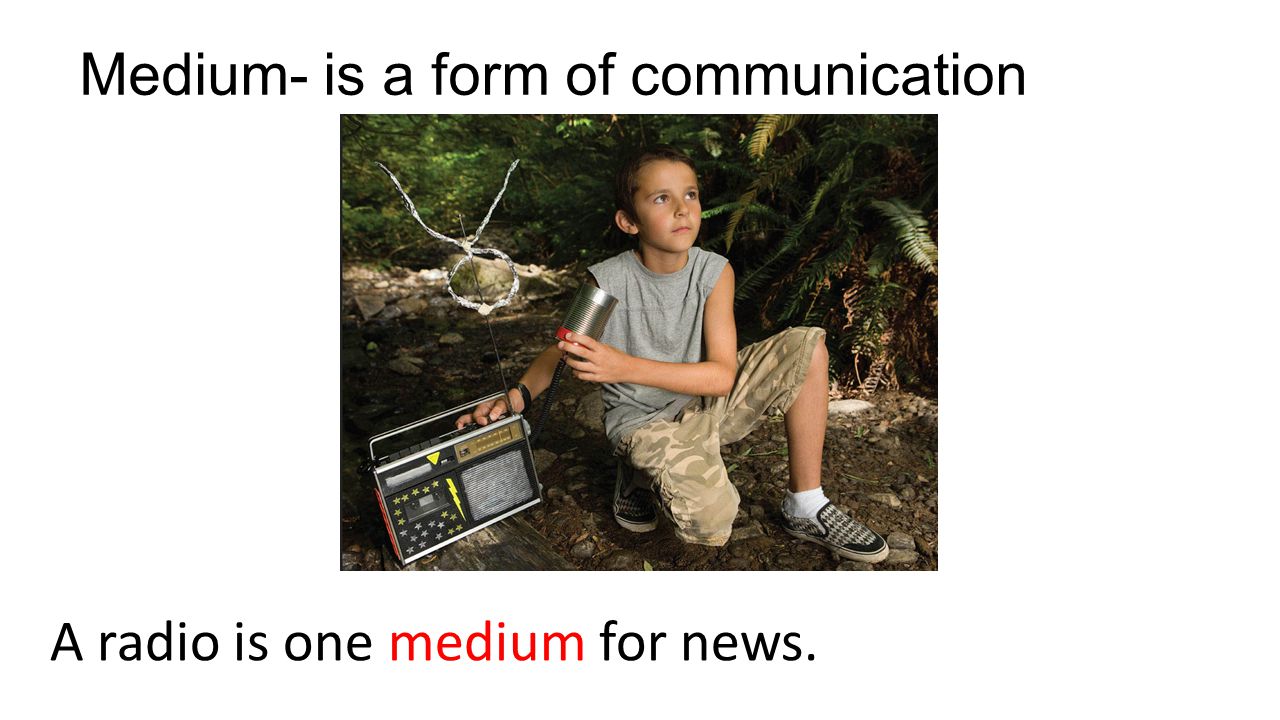 Medium- is a form of communication

A radio is one medium for news.